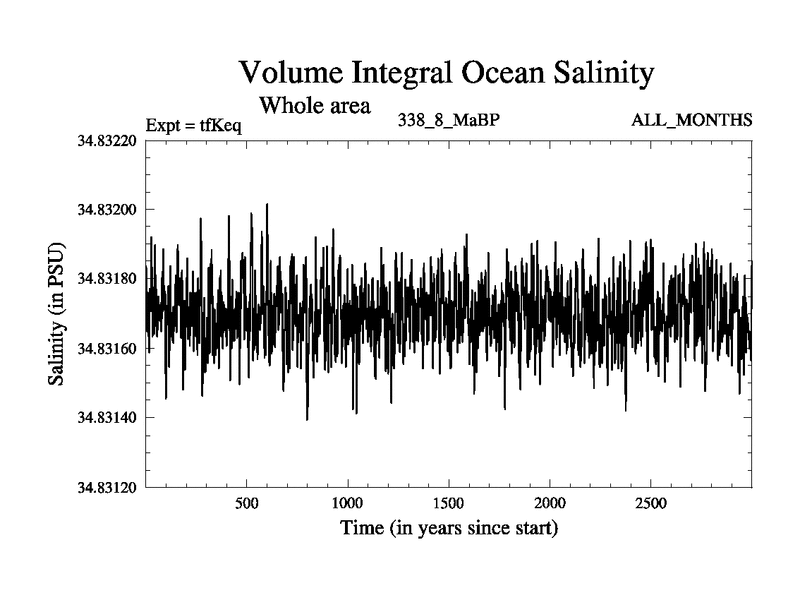 Volume Integral Ocean Salinity

Whole area

Expt = tfKeq

338_8_MaBP

ALL_MONTHS

34.83220
34.83200
34.83180
34.83160
34.83140
34.83120

Salinity (in PSU)

500
1000
1500
2000
2500

Time (in years since start)